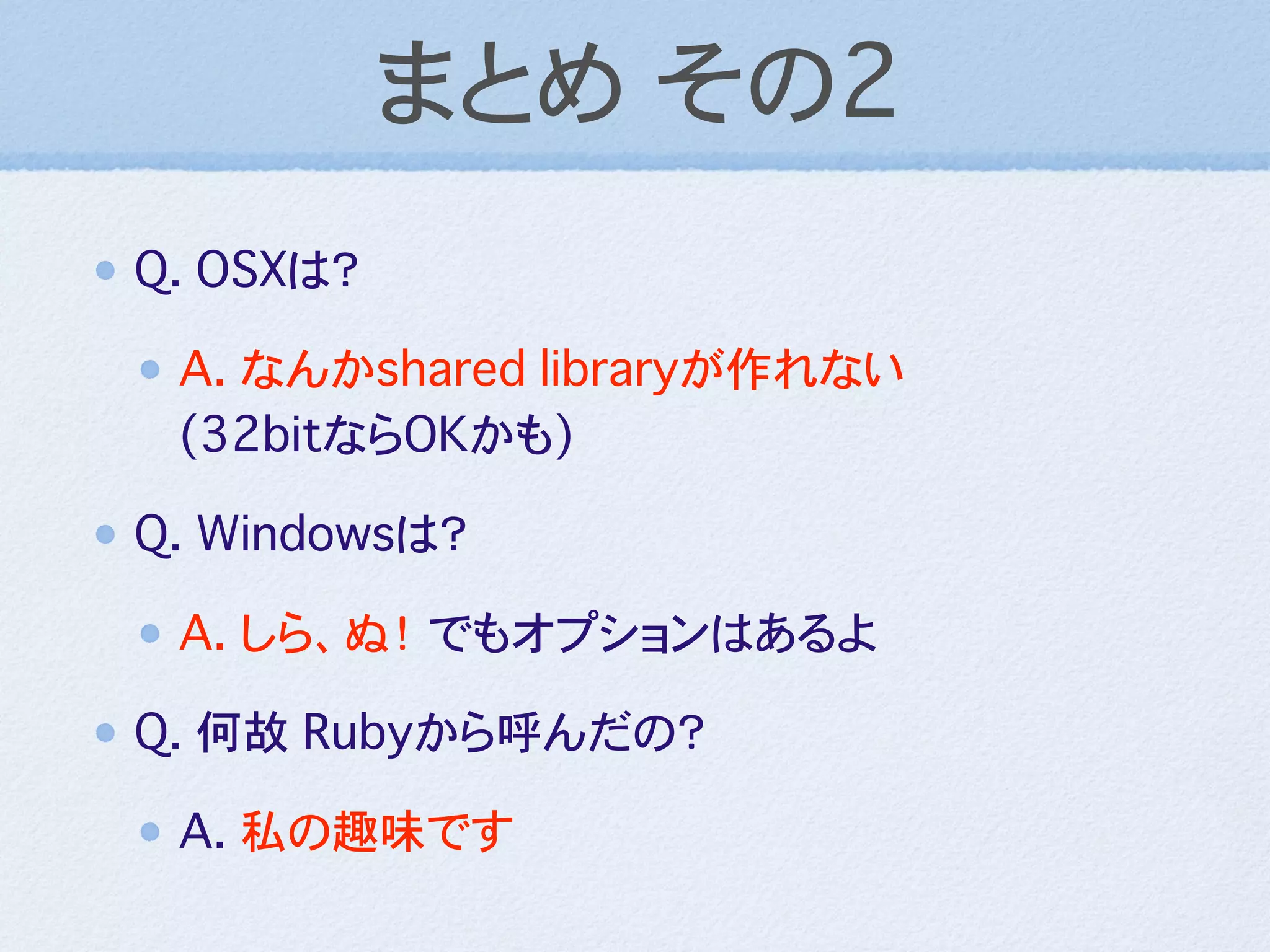 まとめ その2

Q. OSXは?

A. なんかshared libraryが作れない (32bitならOKかも)

Q. Windowsは?

A. しら、ぬ！ でもオプションはあるよ

Q. 何故 Rubyから呼んだの?

A. 私の趣味です